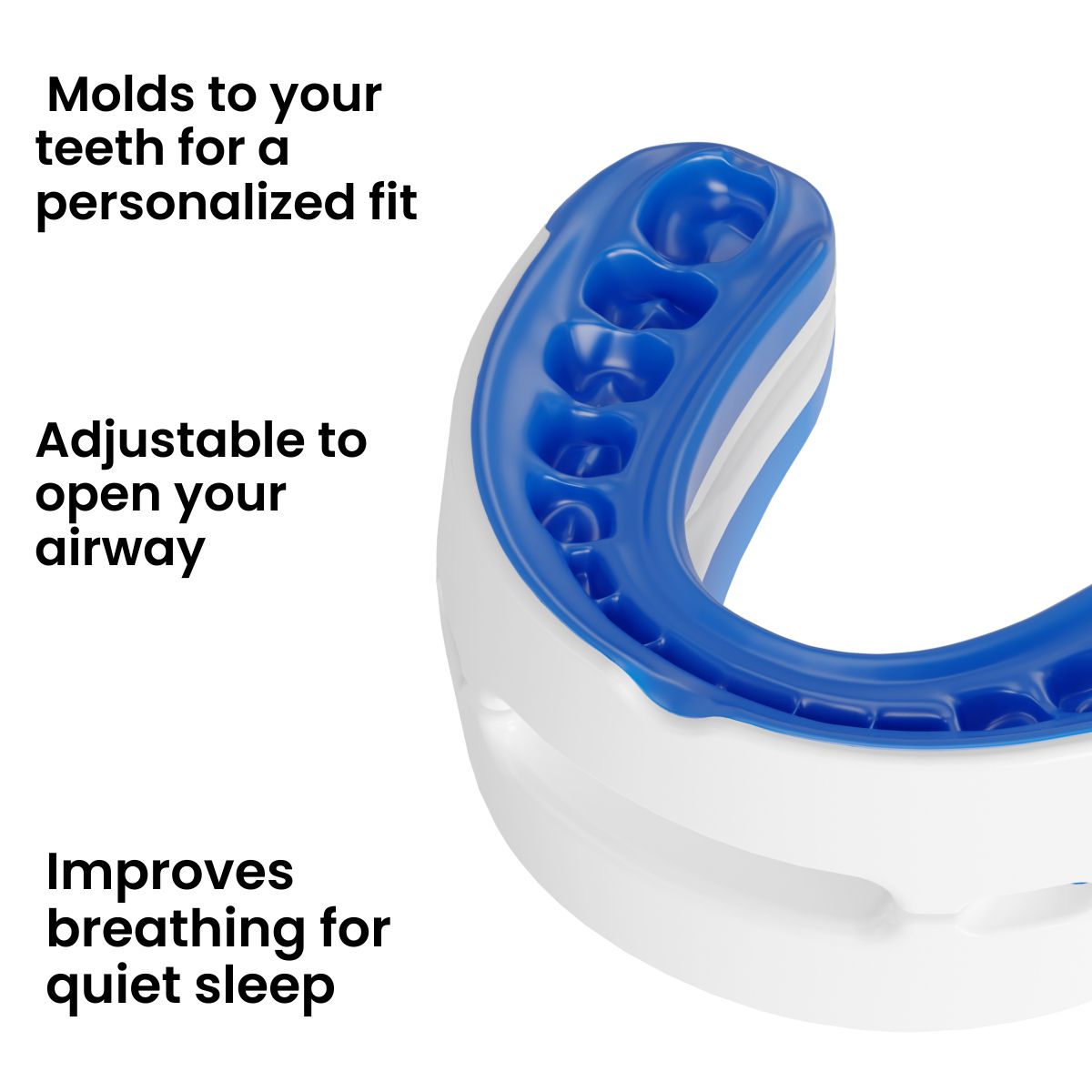 Molds to your teeth for a personalized fit

Adjustable to open your airway

Improves breathing for quiet sleep